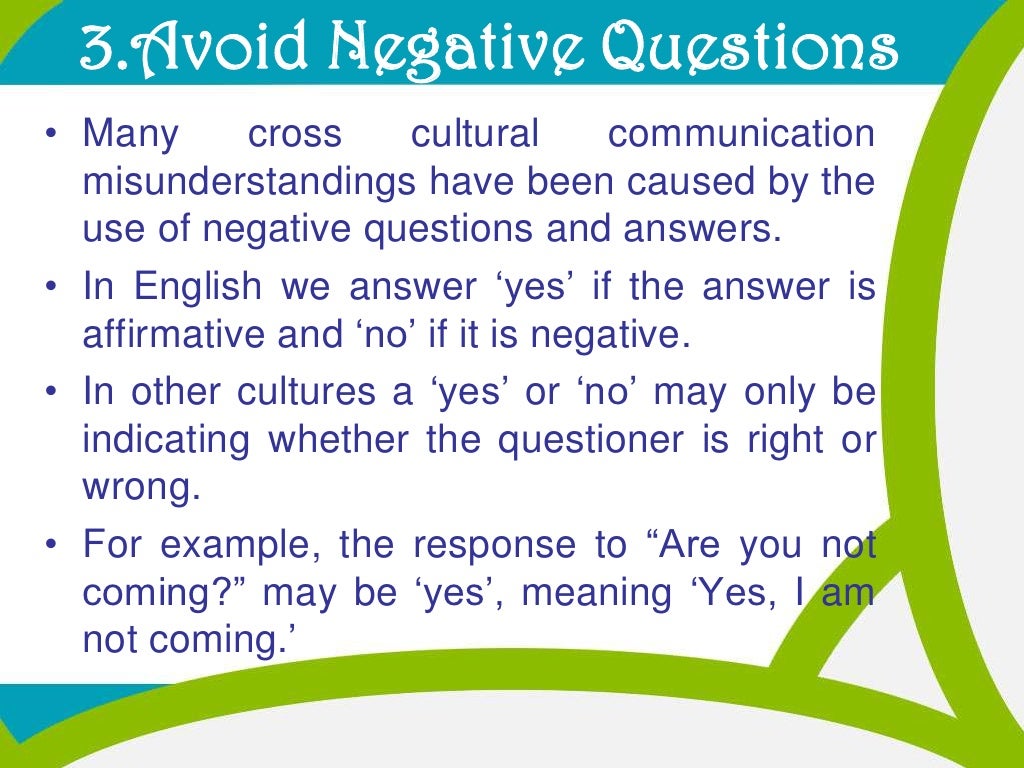 3.Avoid Negative Questions

• Many cross cultural communication misunderstandings have been caused by the use of negative questions and answers.

• In English we answer ‘yes’ if the answer is affirmative and ‘no’ if it is negative.

• In other cultures a ‘yes’ or ‘no’ may only be indicating whether the questioner is right or wrong.

• For example, the response to “Are you not coming?” may be ‘yes’, meaning ‘Yes, I am not coming.’